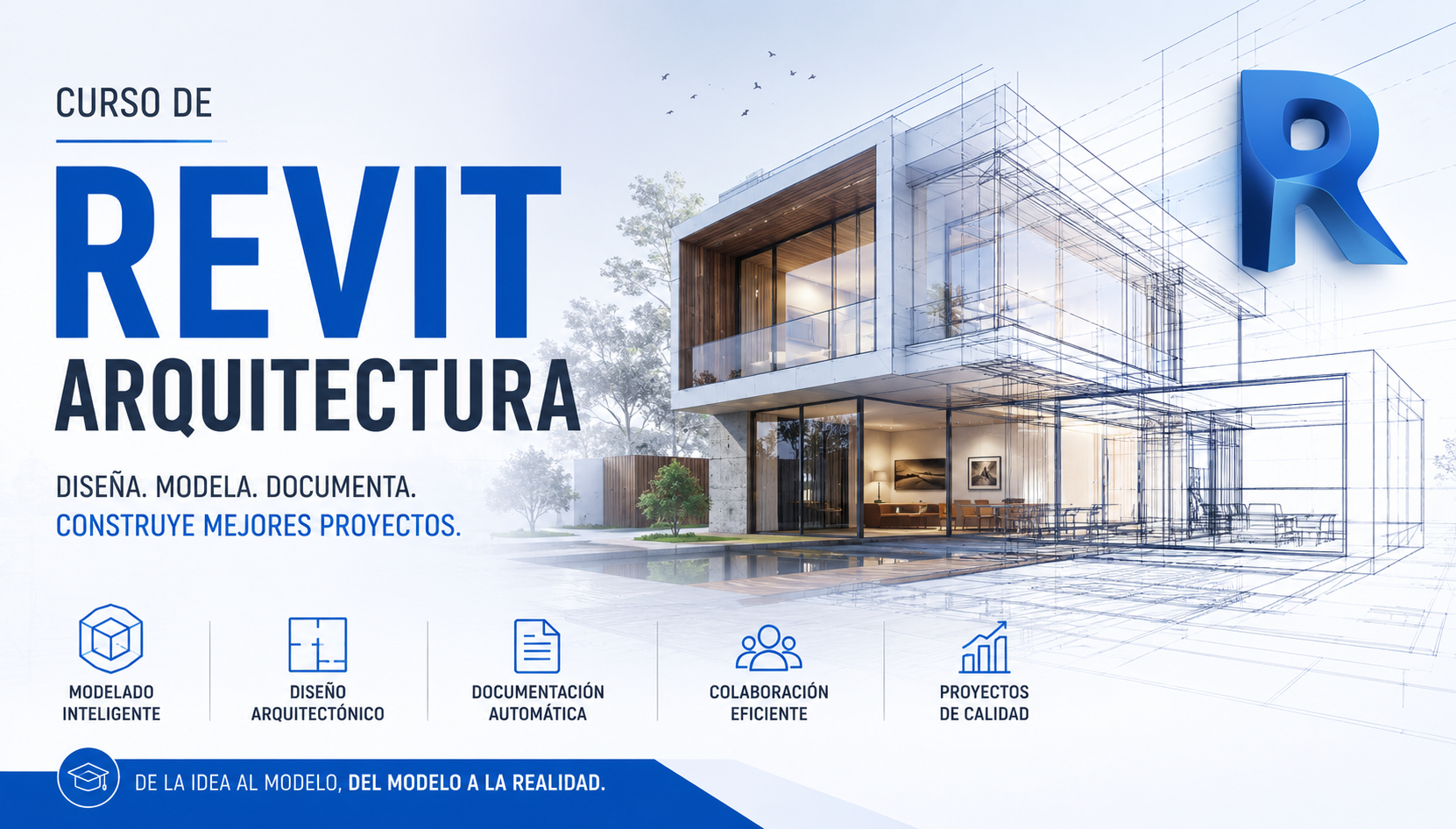 CURSO DE

REVIT

ARQUITECTURA

DISEÑA. MODELA. DOCUMENTA.
CONSTRUYE MEJORES PROYECTOS.

R

MODELADO INTELIGENTE

DISEÑO ARQUITECTÓNICO

DOCUMENTACIÓN AUTOMÁTICA

COLABORACIÓN EFICIENTE

PROYECTOS DE CALIDAD

DE LA IDEA AL MODELO, DEL MODELO A LA REALIDAD.